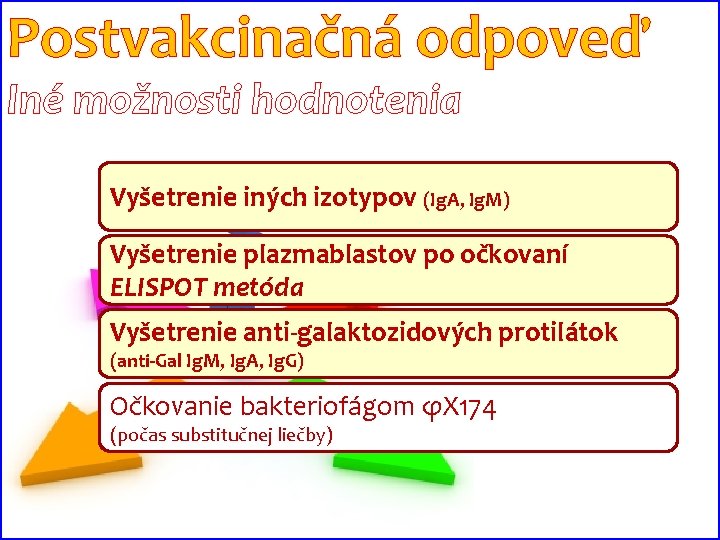 Postvakcinačná odpoveď

Iné možnosti hodnotenia

Vyšetrenie iných izotypov (IgA, IgM)

Vyšetrenie plazmablastov po očkovaní
ELISPOT metóda

Vyšetrenie anti-galaktozidových protilátok
(anti-Gal IgM, IgA, IgG)

Očkovanie bakteriofágom φX174
(počas substitučnej liečby)